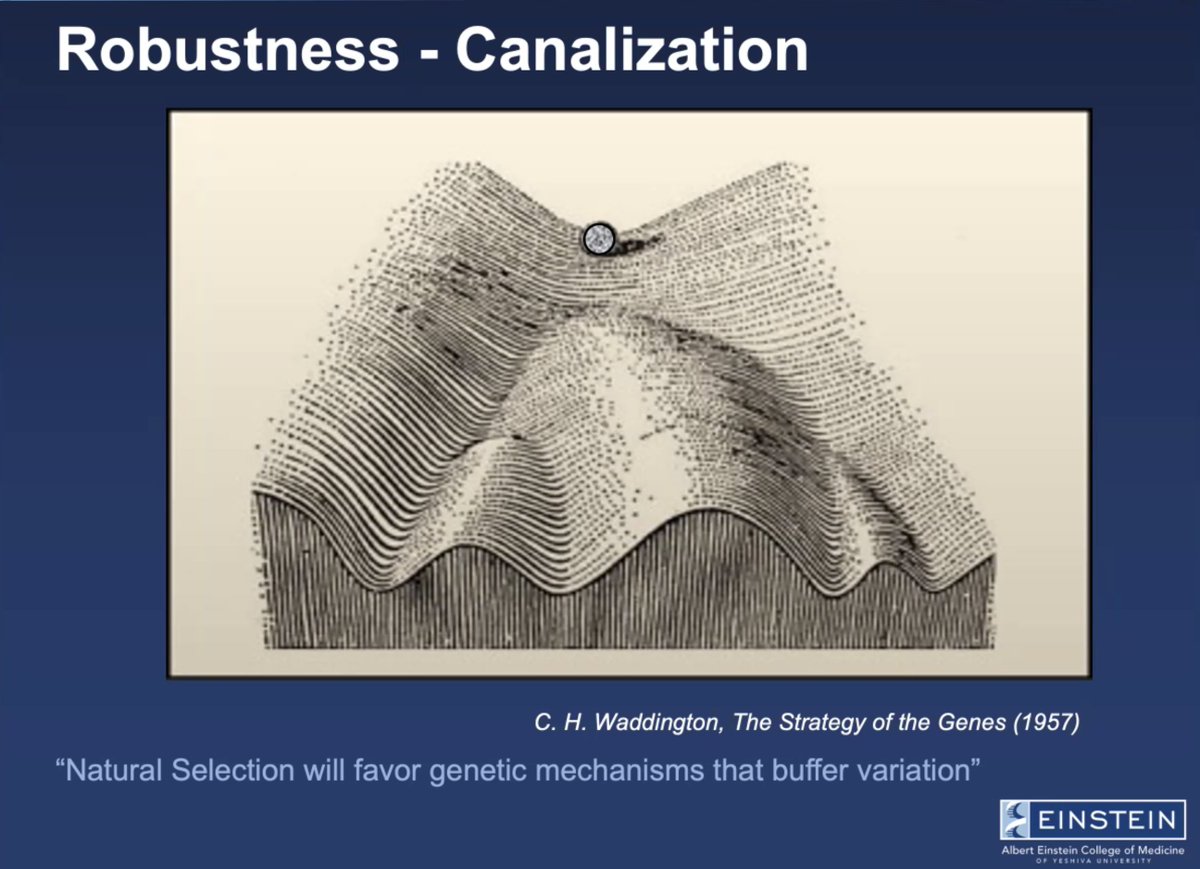 Robustness - Canalization

C. H. Waddington, The Strategy of the Genes (1957)

“Natural Selection will favor genetic mechanisms that buffer variation”

EINSTEIN
Albert Einstein College of Medicine
OF YESHIVA UNIVERSITY